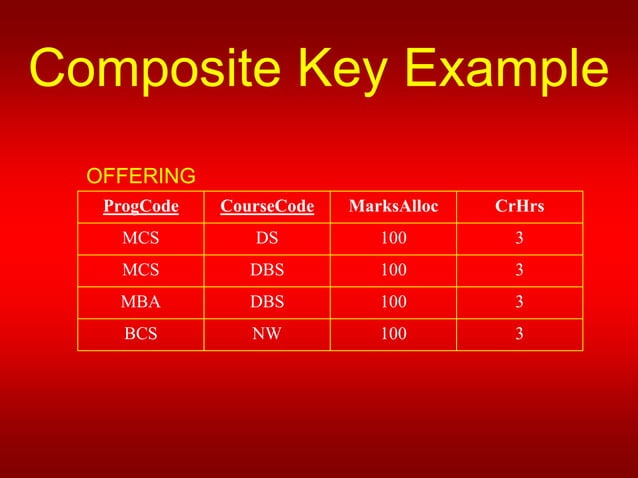 Composite Key Example

OFFERING

| ProgCode | CourseCode | MarksAlloc | CrHrs |
|---|---|---|---|
| MCS | DS | 100 | 3 |
| MCS | DBS | 100 | 3 |
| MBA | DBS | 100 | 3 |
| BCS | NW | 100 | 3 |